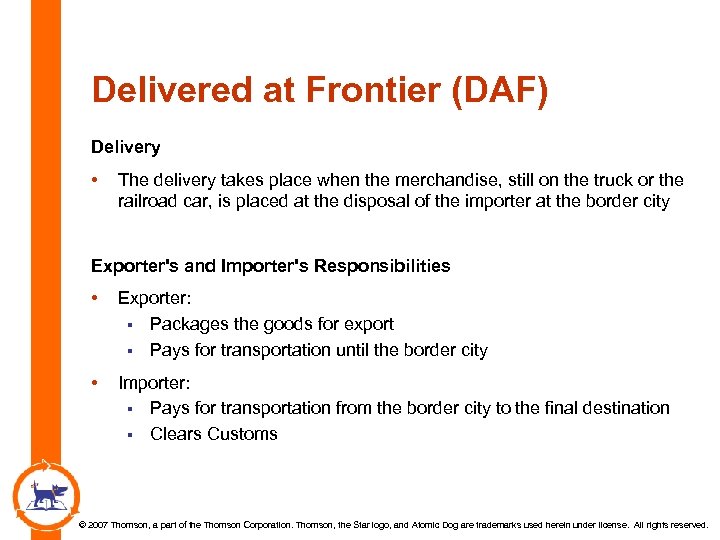 Delivered at Frontier (DAF)

Delivery

• The delivery takes place when the merchandise, still on the truck or the railroad car, is placed at the disposal of the importer at the border city

Exporter's and Importer's Responsibilities

• Exporter:
  ▪ Packages the goods for export
  ▪ Pays for transportation until the border city

• Importer:
  ▪ Pays for transportation from the border city to the final destination
  ▪ Clears Customs

© 2007 Thomson, a part of the Thomson Corporation. Thomson, the Star logo, and Atomic Dog are trademarks used herein under license. All rights reserved.